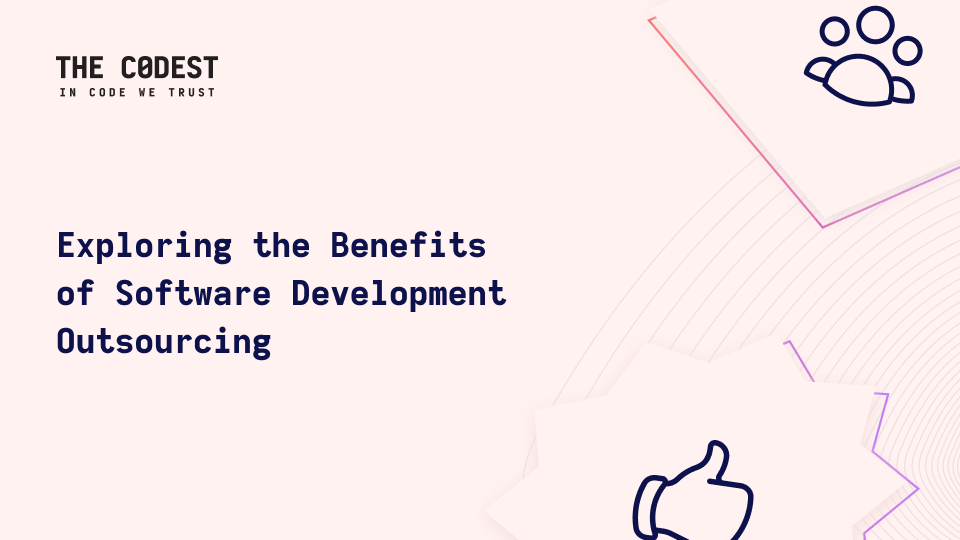 THE C0DEST
IN CODE WE TRUST

Exploring the Benefits of Software Development Outsourcing